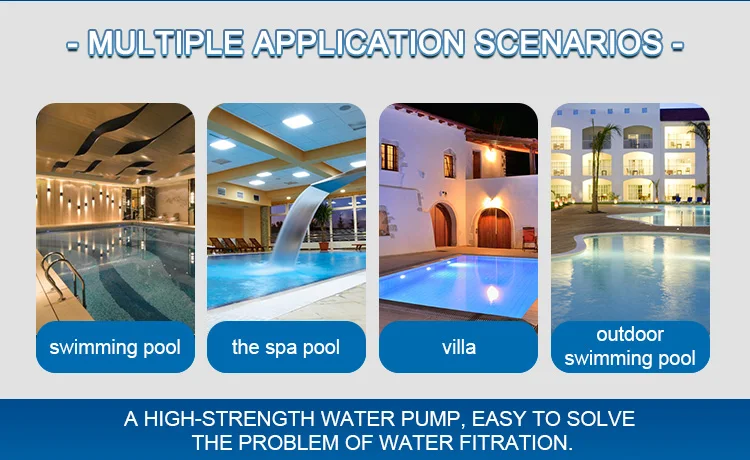 - MULTIPLE APPLICATION SCENARIOS -

swimming pool

the spa pool

villa

outdoor swimming pool

A HIGH-STRENGTH WATER PUMP, EASY TO SOLVE THE PROBLEM OF WATER FITRATION.